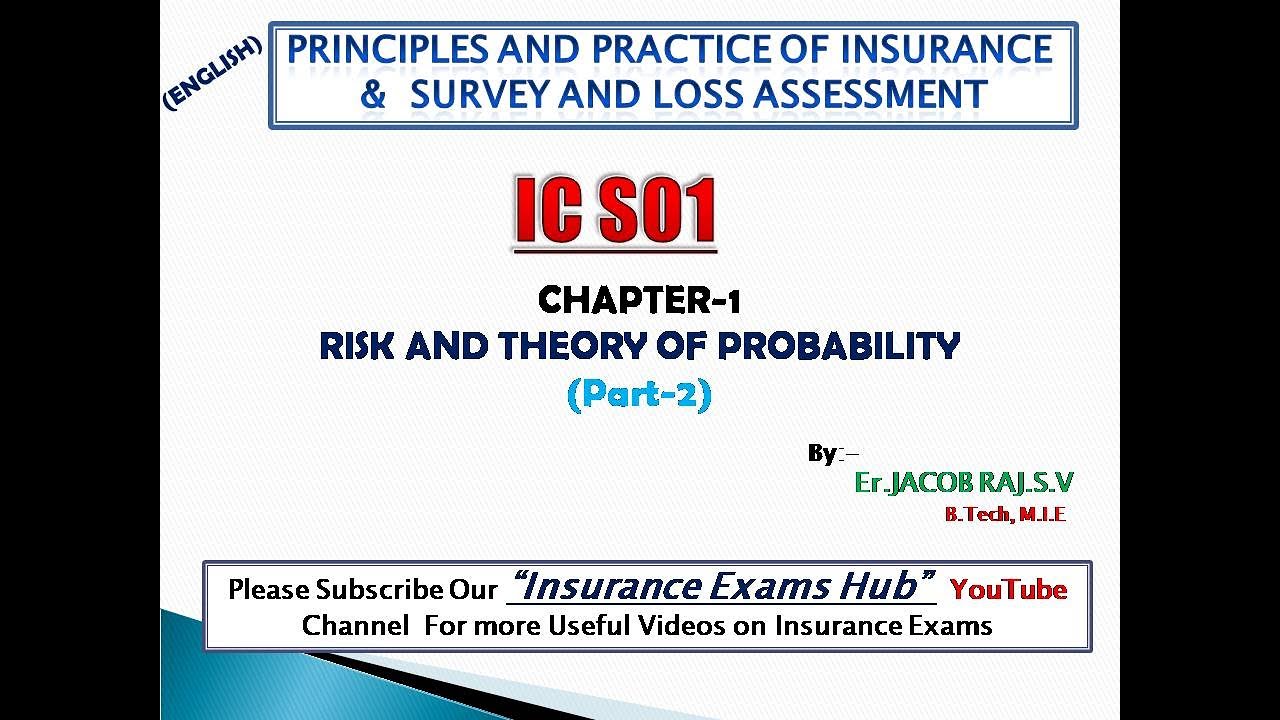 (ENGLISH)

PRINCIPLES AND PRACTICE OF INSURANCE & SURVEY AND LOSS ASSESSMENT

IC S01

CHAPTER-1
RISK AND THEORY OF PROBABILITY
(Part-2)

By:-
Er.JACOB RAJ.S.V
B.Tech, M.I.E

Please Subscribe Our "Insurance Exams Hub" YouTube Channel For more Useful Videos on Insurance Exams